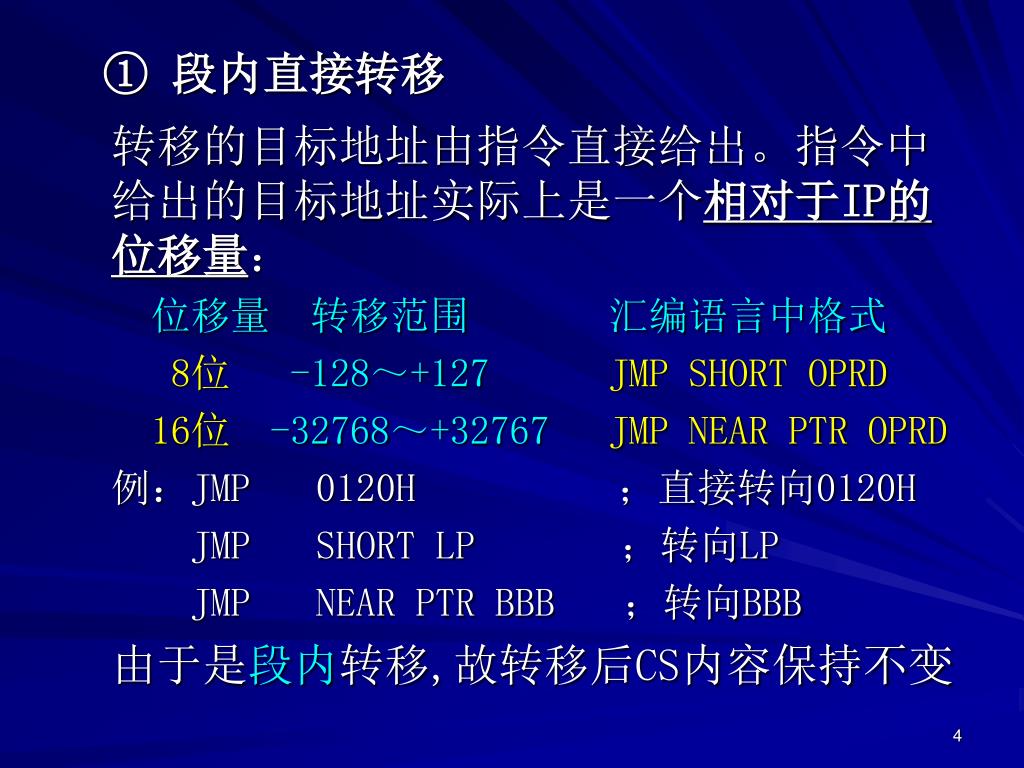 ① 段内直接转移

转移的目标地址由指令直接给出。指令中给出的目标地址实际上是一个相对于IP的位移量：

| 位移量 | 转移范围 | 汇编语言中格式 |
|---|---|---|
| 8位 | -128～+127 | JMP SHORT OPRD |
| 16位 | -32768～+32767 | JMP NEAR PTR OPRD |

例：JMP 0120H ；直接转向0120H
JMP SHORT LP ；转向LP
JMP NEAR PTR BBB ；转向BBB

由于是段内转移,故转移后CS内容保持不变

4